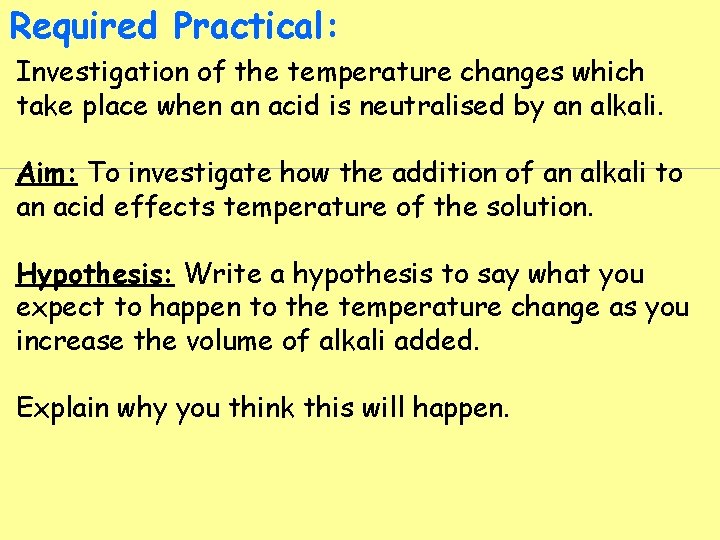 Required Practical:

Investigation of the temperature changes which take place when an acid is neutralised by an alkali.

Aim: To investigate how the addition of an alkali to an acid effects temperature of the solution.

Hypothesis: Write a hypothesis to say what you expect to happen to the temperature change as you increase the volume of alkali added.

Explain why you think this will happen.